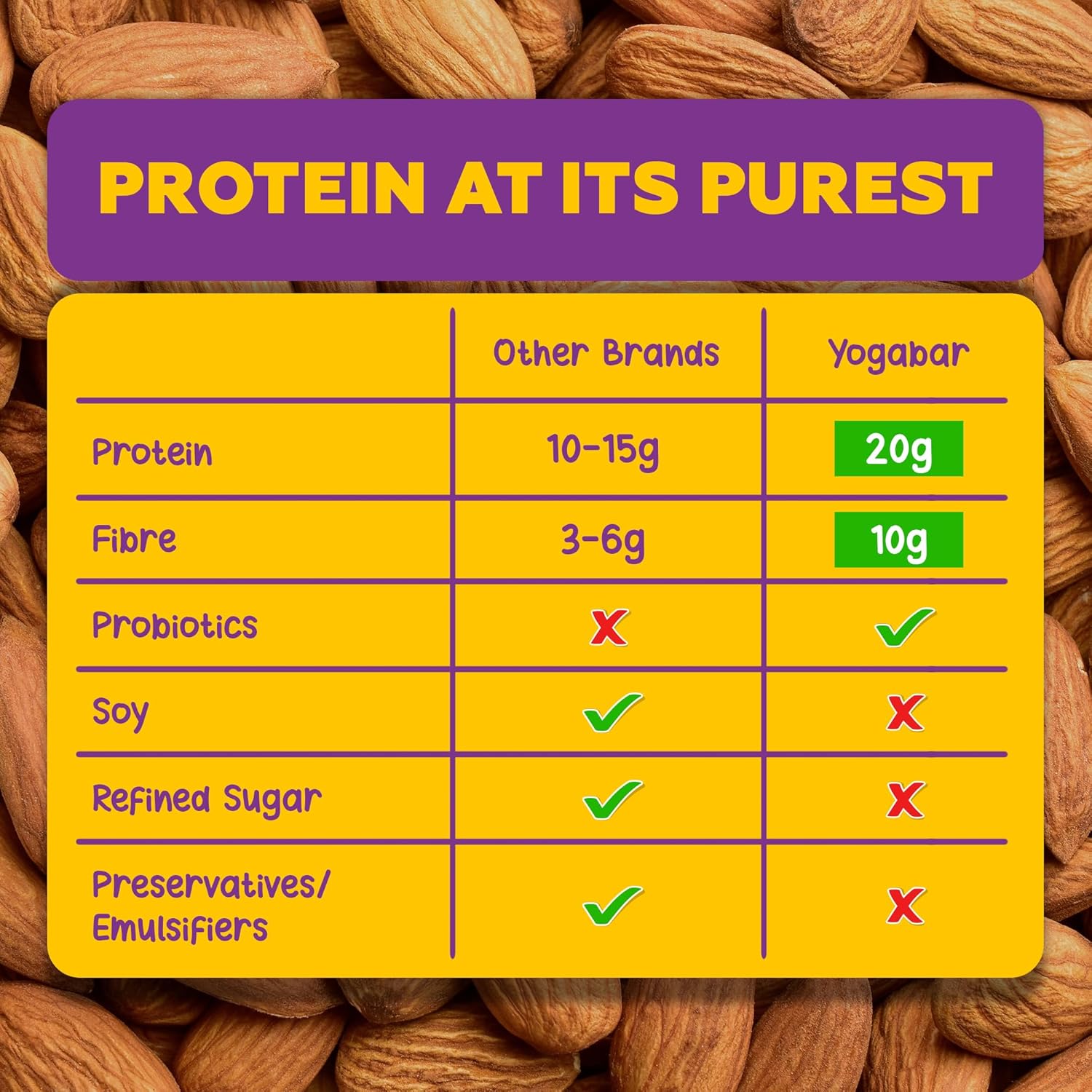 PROTEIN AT ITS PUREST

| | Other Brands | Yogabar |
|---|---|---|
| Protein | 10-15g | 20g |
| Fibre | 3-6g | 10g |
| Probiotics | ✗ | ✓ |
| Soy | ✓ | ✗ |
| Refined Sugar | ✓ | ✗ |
| Preservatives/ Emulsifiers | ✓ | ✗ |